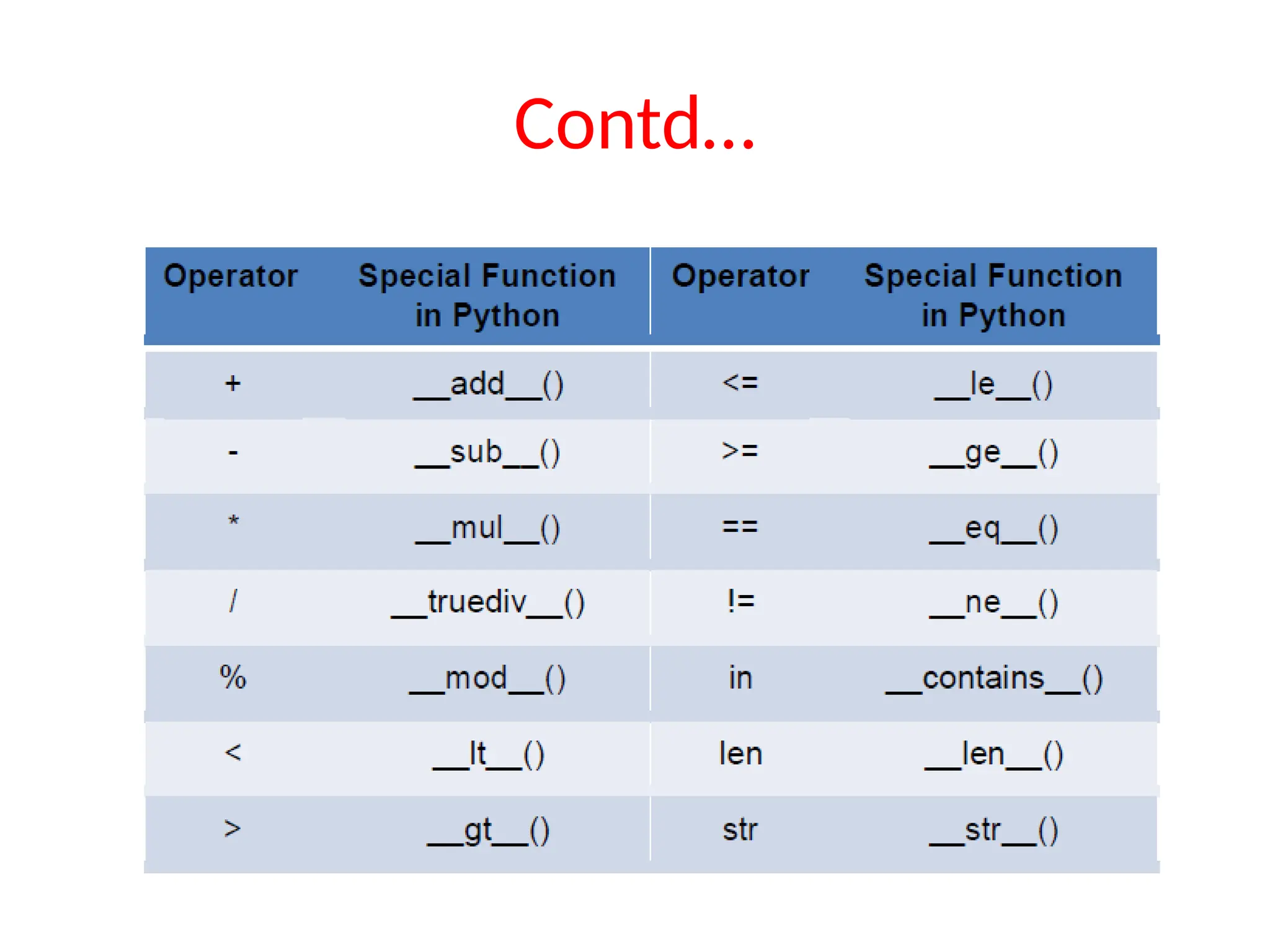 Contd…

| Operator | Special Function in Python | Operator | Special Function in Python |
|---|---|---|---|
| + | \_\_add\_\_() | <= | \_\_le\_\_() |
| - | \_\_sub\_\_() | >= | \_\_ge\_\_() |
| * | \_\_mul\_\_() | == | \_\_eq\_\_() |
| / | \_\_truediv\_\_() | != | \_\_ne\_\_() |
| % | \_\_mod\_\_() | in | \_\_contains\_\_() |
| < | \_\_lt\_\_() | len | \_\_len\_\_() |
| > | \_\_gt\_\_() | str | \_\_str\_\_() |